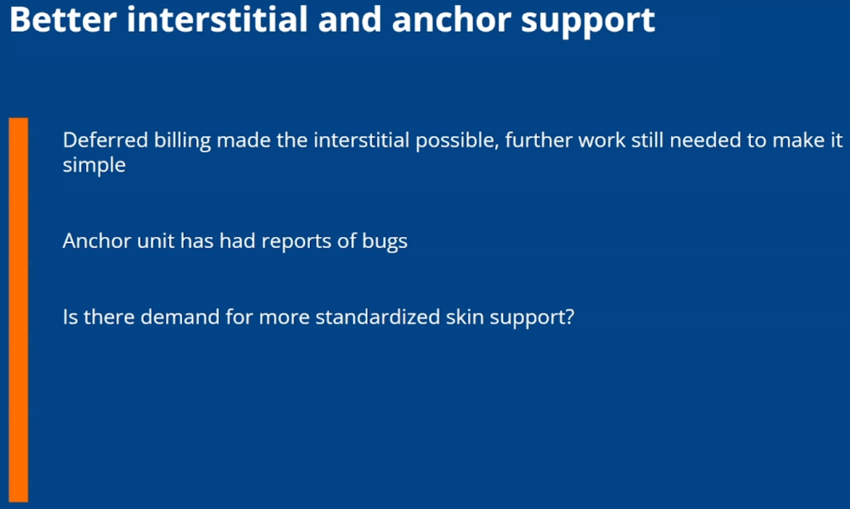 Better interstitial and anchor support

Deferred billing made the interstitial possible, further work still needed to make it simple

Anchor unit has had reports of bugs

Is there demand for more standardized skin support?